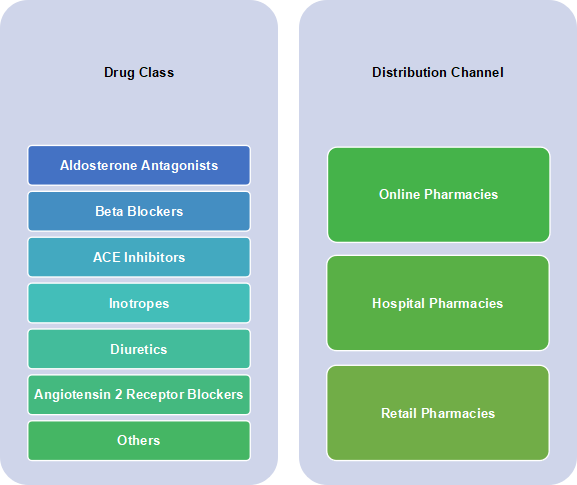 Drug Class

Aldosterone Antagonists

Beta Blockers

ACE Inhibitors

Inotropes

Diuretics

Angiotensin 2 Receptor Blockers

Others

Distribution Channel

Online Pharmacies

Hospital Pharmacies

Retail Pharmacies